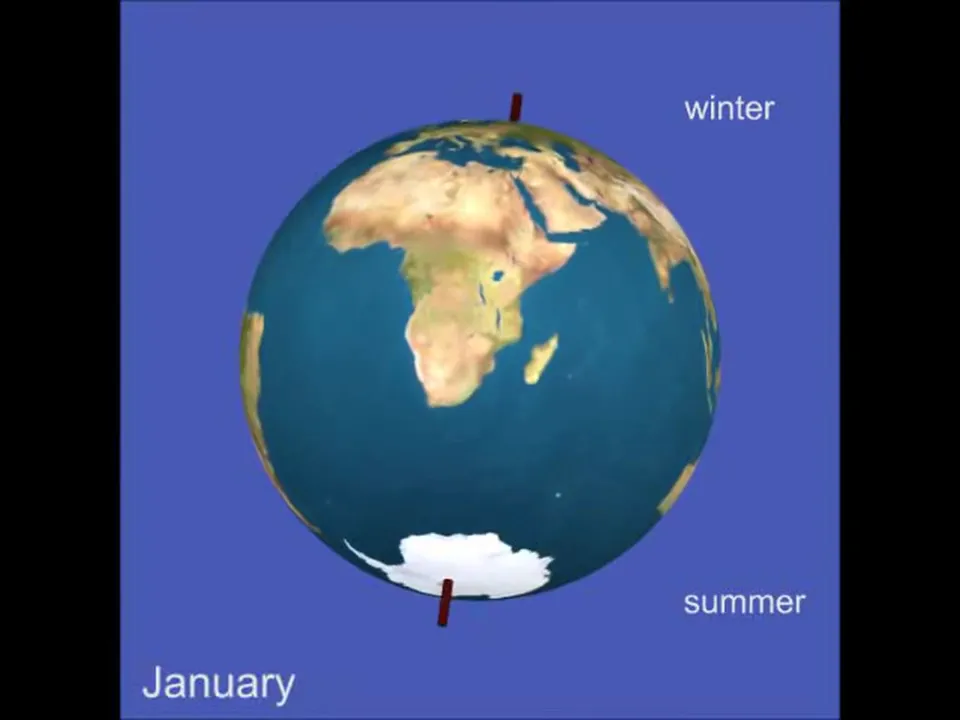 winter

summer

January